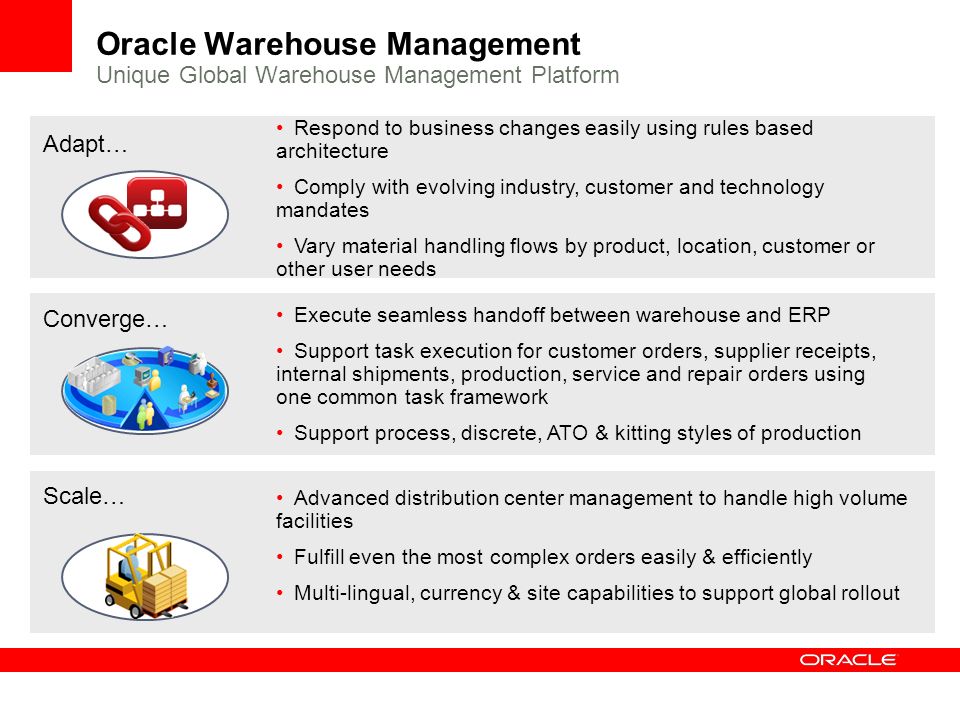 Oracle Warehouse Management
Unique Global Warehouse Management Platform

Adapt…

• Respond to business changes easily using rules based architecture

• Comply with evolving industry, customer and technology mandates

• Vary material handling flows by product, location, customer or other user needs

Converge…

• Execute seamless handoff between warehouse and ERP

• Support task execution for customer orders, supplier receipts, internal shipments, production, service and repair orders using one common task framework

• Support process, discrete, ATO & kitting styles of production

Scale…

• Advanced distribution center management to handle high volume facilities

• Fulfill even the most complex orders easily & efficiently

• Multi-lingual, currency & site capabilities to support global rollout

ORACLE